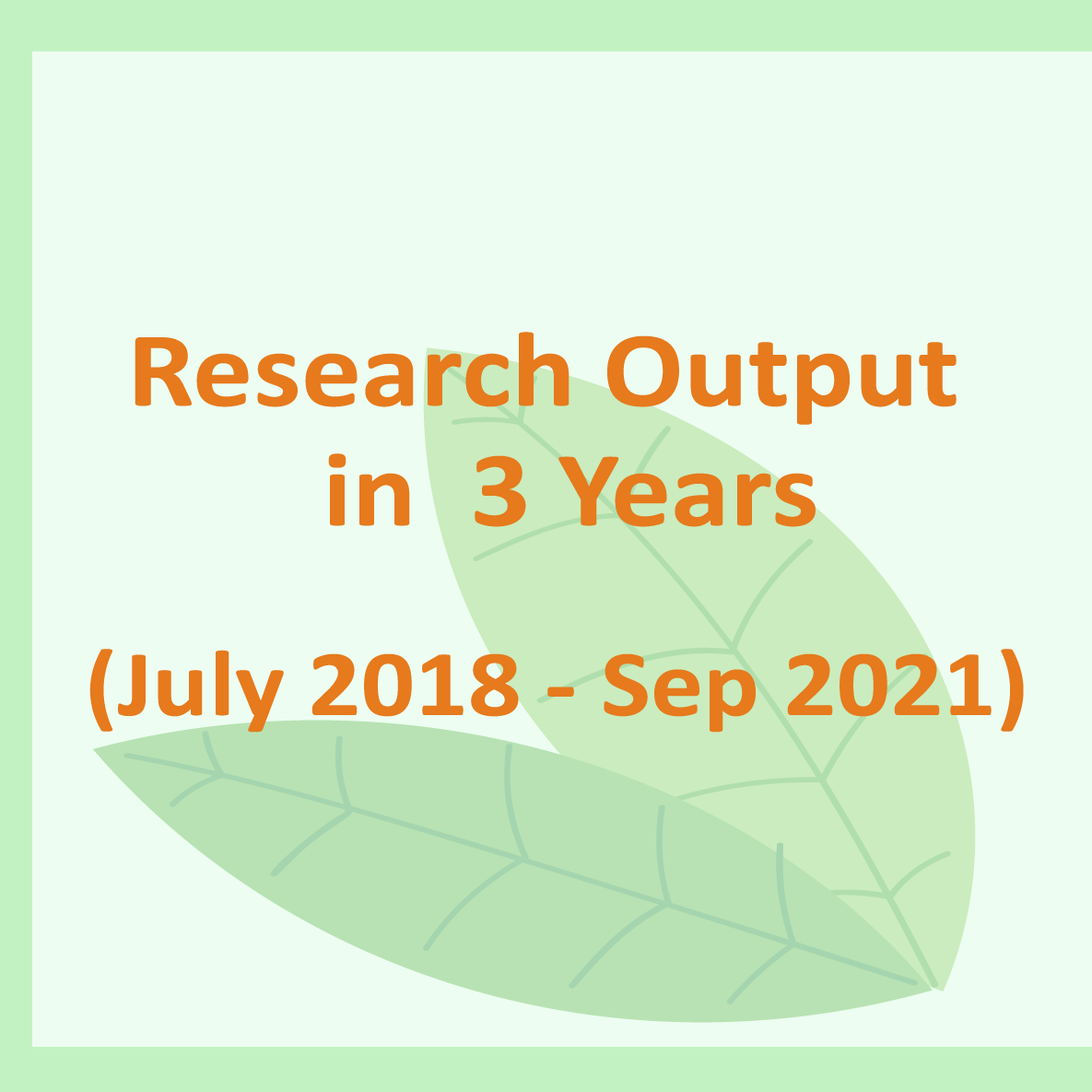 Research Output
in 3 Years

(July 2018 - Sep 2021)